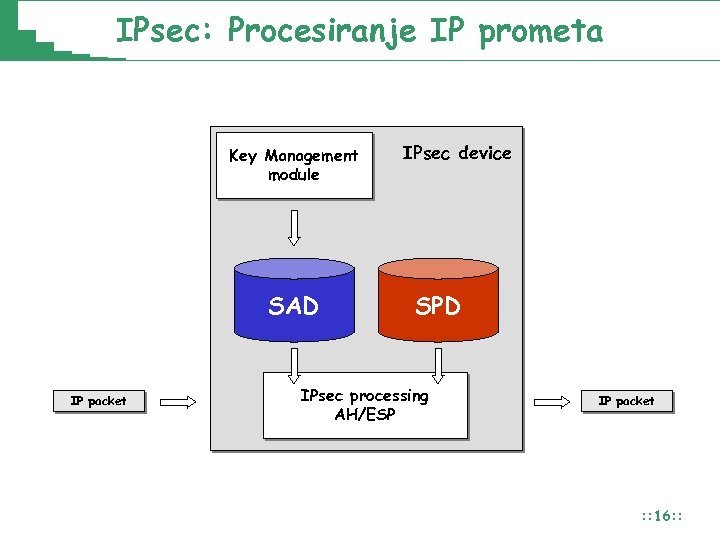 IPsec: Procesiranje IP prometa

Key Management module

IPsec device

SAD

SPD

IP packet

IPsec processing AH/ESP

IP packet

::16::